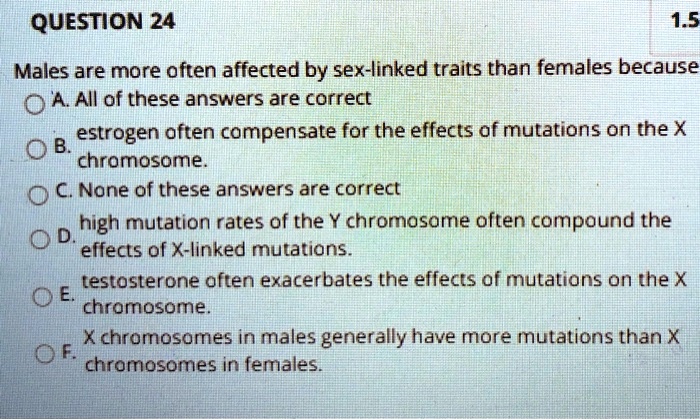 QUESTION 24

1.5

Males are more often affected by sex-linked traits than females because

A. All of these answers are correct

B. estrogen often compensate for the effects of mutations on the X chromosome.

C. None of these answers are correct

D. high mutation rates of the Y chromosome often compound the effects of X-linked mutations.

E. testosterone often exacerbates the effects of mutations on the X chromosome.

F. X chromosomes in males generally have more mutations than X chromosomes in females.